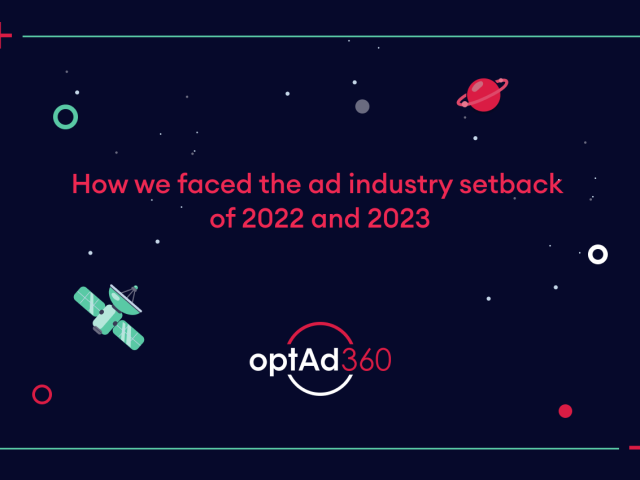 How we faced the ad industry setback of 2022 and 2023

optAd360